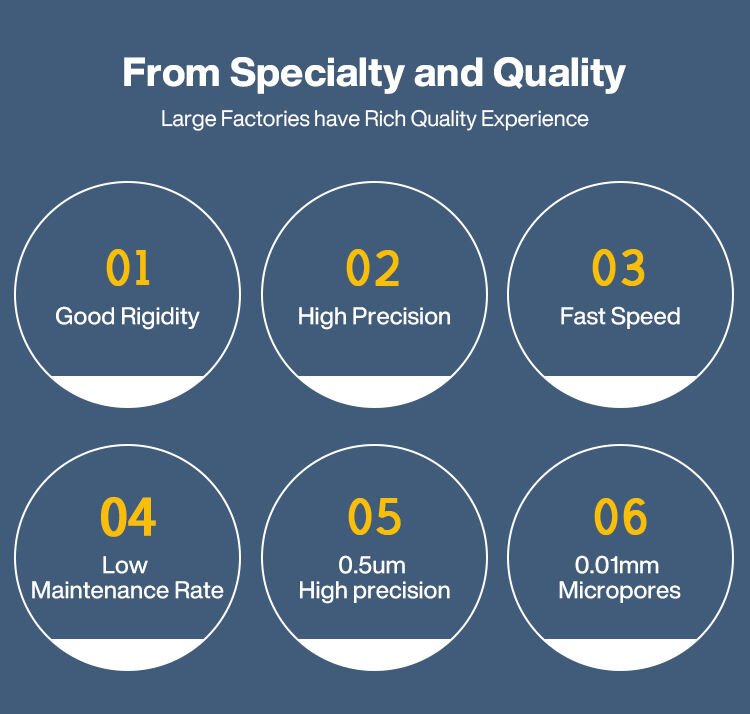 From Specialty and Quality

Large Factories have Rich Quality Experience

01
Good Rigidity

02
High Precision

03
Fast Speed

04
Low
Maintenance Rate

05
0.5um
High precision

06
0.01mm
Micropores